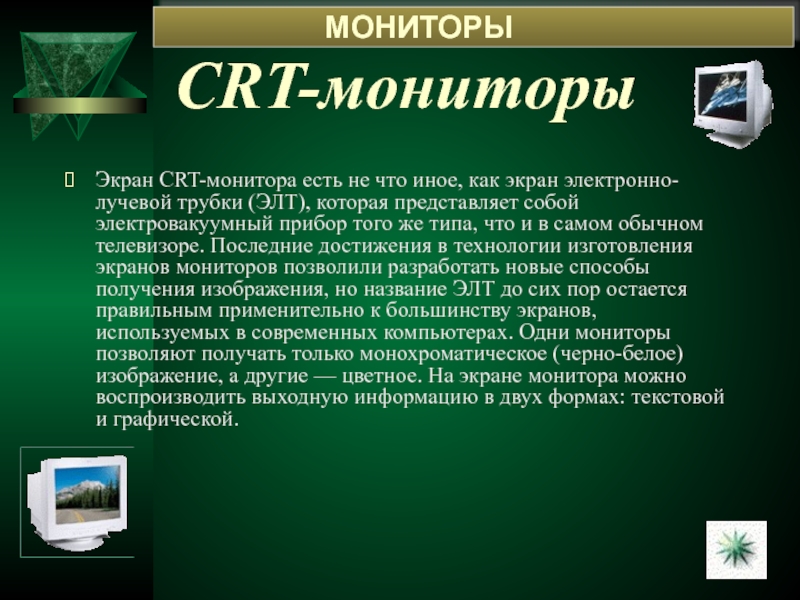 МОНИТОРЫ

CRT-мониторы

Экран CRT-монитора есть не что иное, как экран электронно-лучевой трубки (ЭЛТ), которая представляет собой электровакуумный прибор того же типа, что и в самом обычном телевизоре. Последние достижения в технологии изготовления экранов мониторов позволили разработать новые способы получения изображения, но название ЭЛТ до сих пор остается правильным применительно к большинству экранов, используемых в современных компьютерах. Одни мониторы позволяют получать только монохроматическое (черно-белое) изображение, а другие — цветное. На экране монитора можно воспроизводить выходную информацию в двух формах: текстовой и графической.